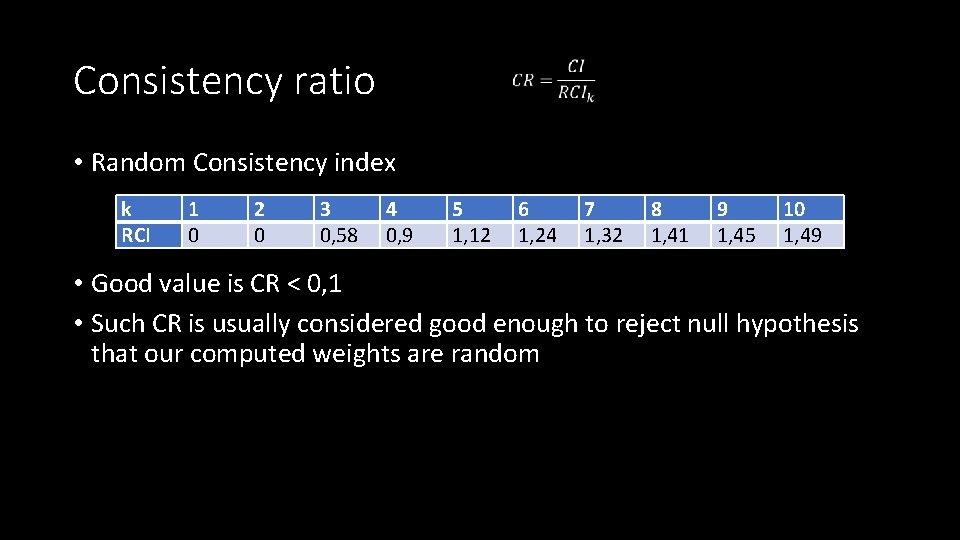 Consistency ratio

$CR = \frac{CI}{RCI_k}$

• Random Consistency index

| k | 1 | 2 | 3 | 4 | 5 | 6 | 7 | 8 | 9 | 10 |
|---|---|---|---|---|---|---|---|---|---|---|
| RCI | 0 | 0 | 0,58 | 0,9 | 1,12 | 1,24 | 1,32 | 1,41 | 1,45 | 1,49 |

• Good value is CR < 0,1

• Such CR is usually considered good enough to reject null hypothesis that our computed weights are random